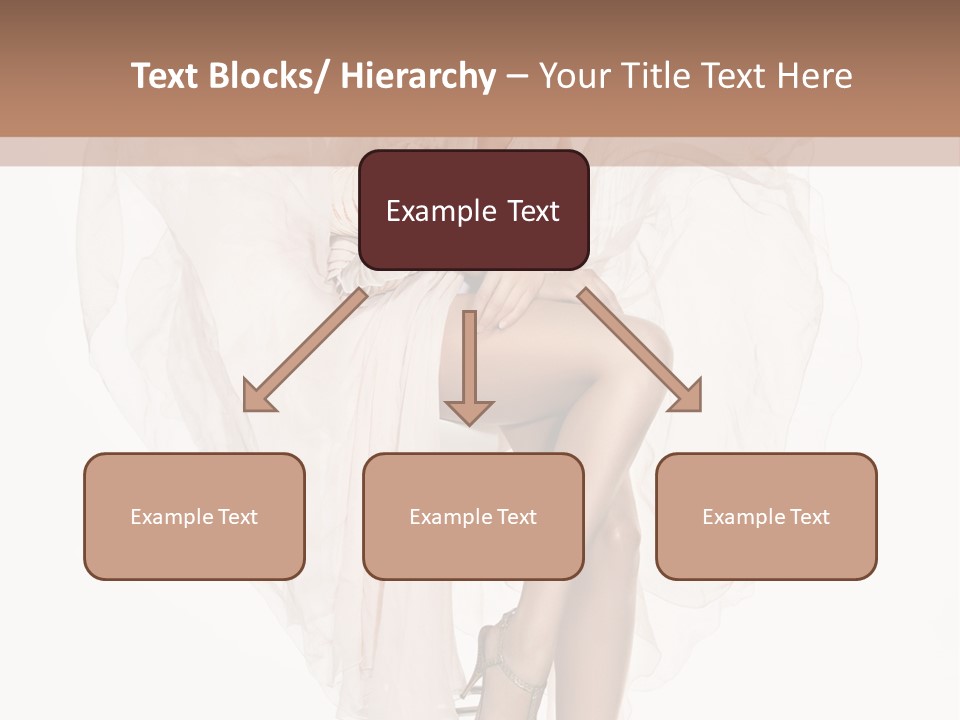 Text Blocks/ Hierarchy – Your Title Text Here

Example Text

Example Text

Example Text

Example Text